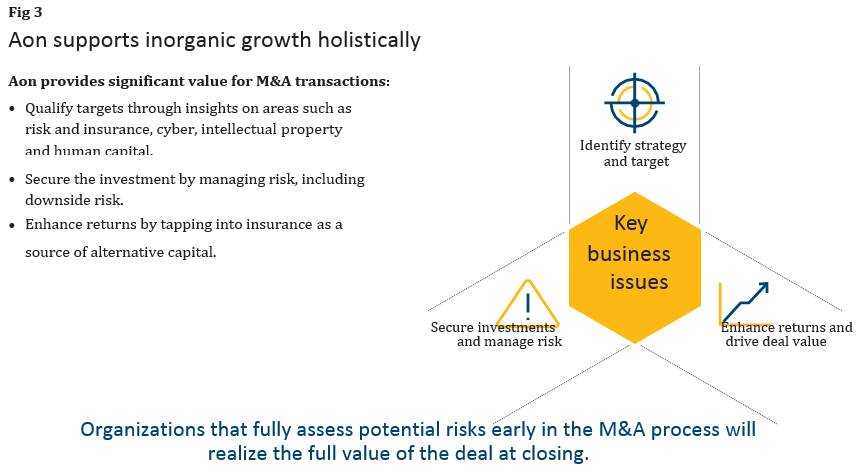 Fig 3

Aon supports inorganic growth holistically

Aon provides significant value for M&A transactions:

• Qualify targets through insights on areas such as risk and insurance, cyber, intellectual property and human capital.

• Secure the investment by managing risk, including downside risk.

• Enhance returns by tapping into insurance as a source of alternative capital.

Identify strategy and target

Key business issues

Secure investments and manage risk

Enhance returns and drive deal value

Organizations that fully assess potential risks early in the M&A process will realize the full value of the deal at closing.